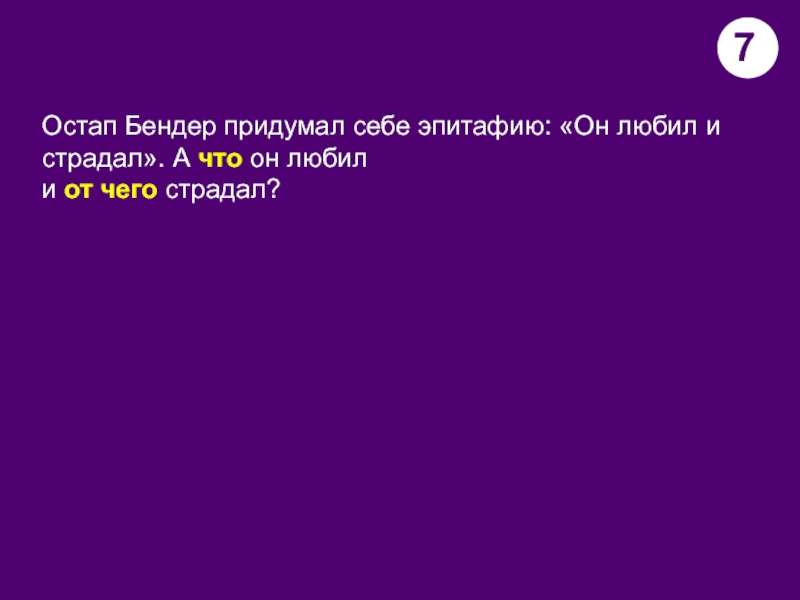 7

Остап Бендер придумал себе эпитафию: «Он любил и страдал». А что он любил и от чего страдал?